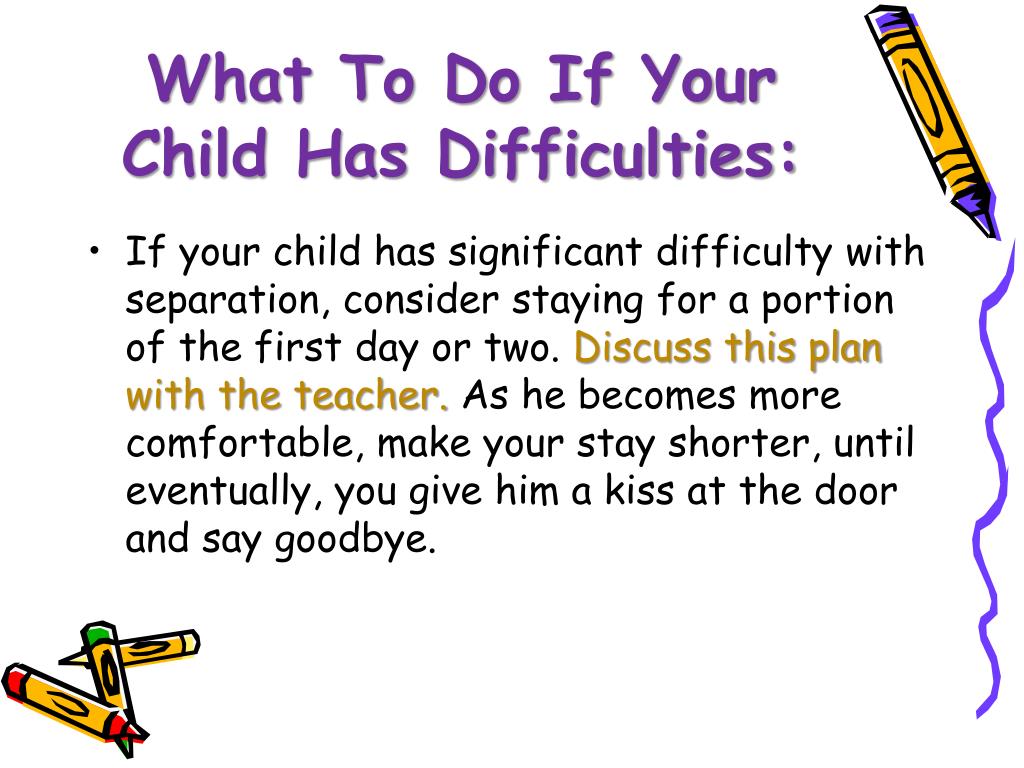 What To Do If Your Child Has Difficulties:

• If your child has significant difficulty with separation, consider staying for a portion of the first day or two. Discuss this plan with the teacher. As he becomes more comfortable, make your stay shorter, until eventually, you give him a kiss at the door and say goodbye.